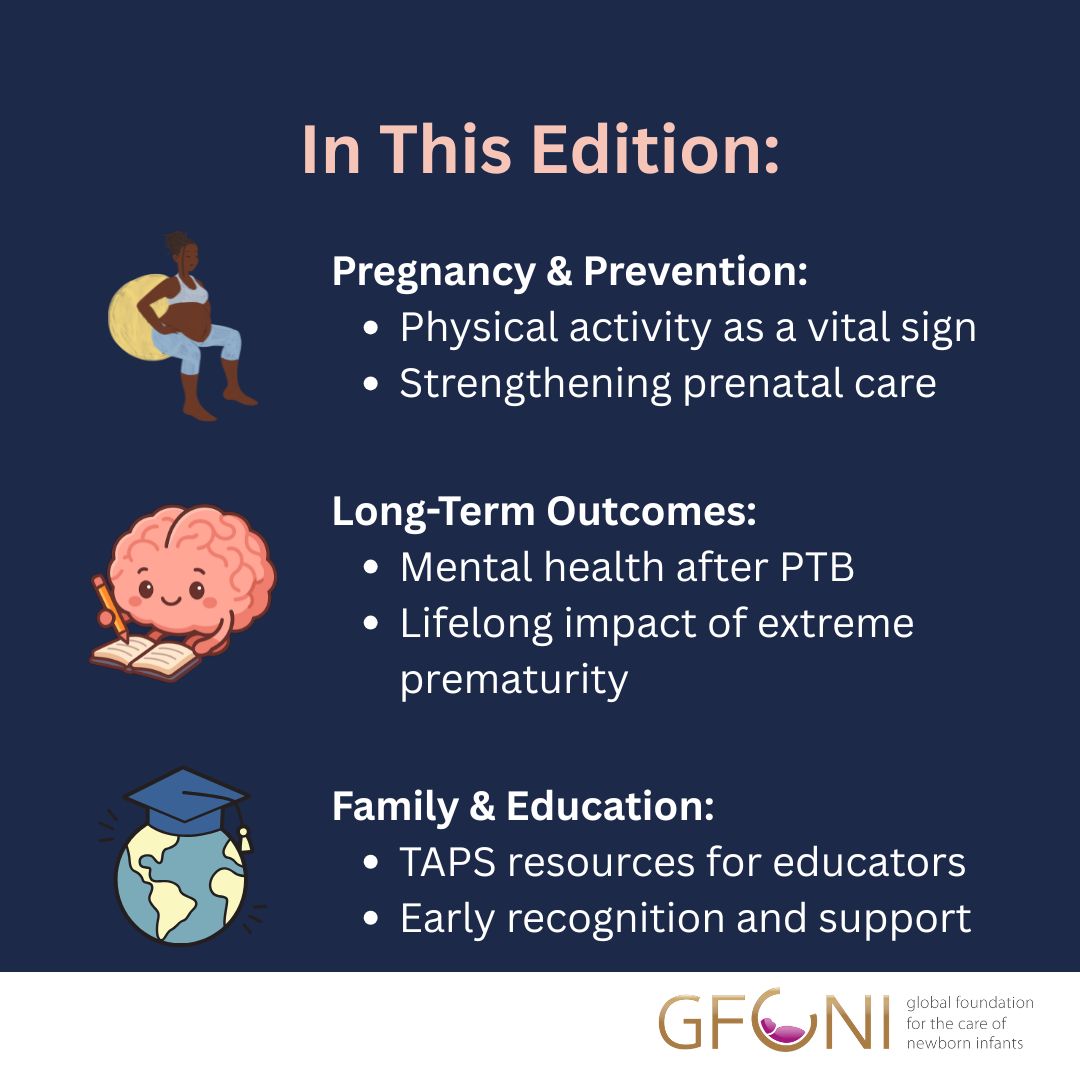 In This Edition:

Pregnancy & Prevention:
- Physical activity as a vital sign
- Strengthening prenatal care

Long-Term Outcomes:
- Mental health after PTB
- Lifelong impact of extreme prematurity

Family & Education:
- TAPS resources for educators
- Early recognition and support

GFCNI global foundation for the care of newborn infants